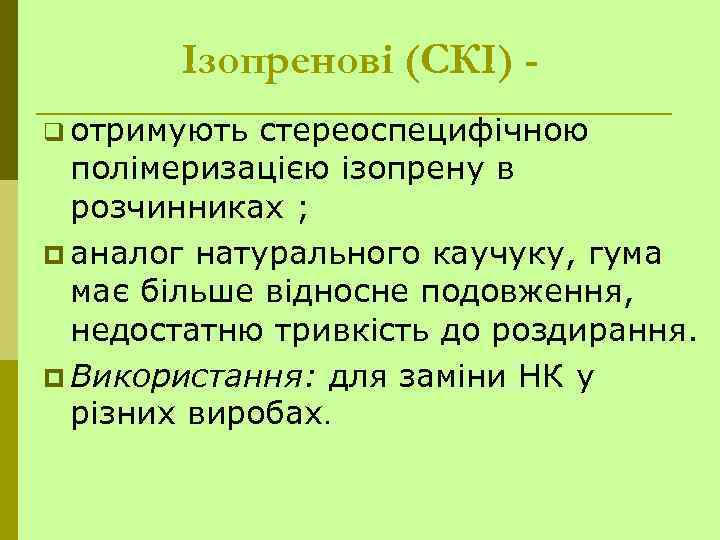 Ізопренові (СКІ) -

отримують стереоспецифічною полімеризацією ізопрену в розчинниках ;

аналог натурального каучуку, гума має більше відносне подовження, недостатню тривкість до роздирання.

Використання: для заміни НК у різних виробах.